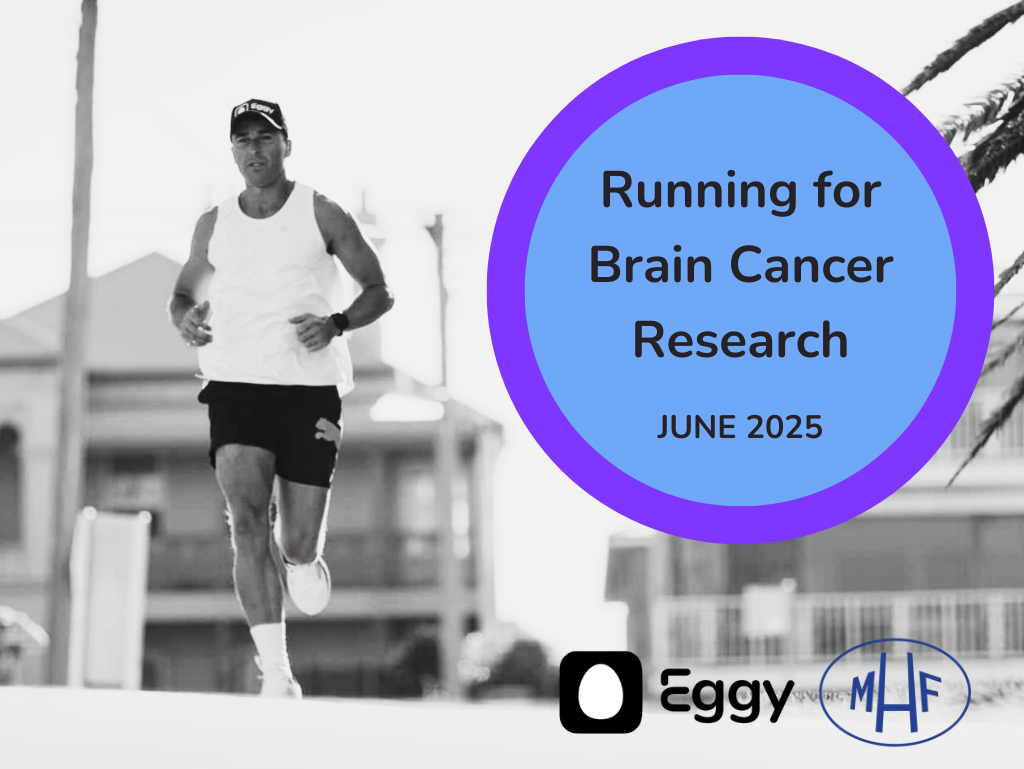 Eggy

Running for Brain Cancer Research

JUNE 2025

Eggy

MHF